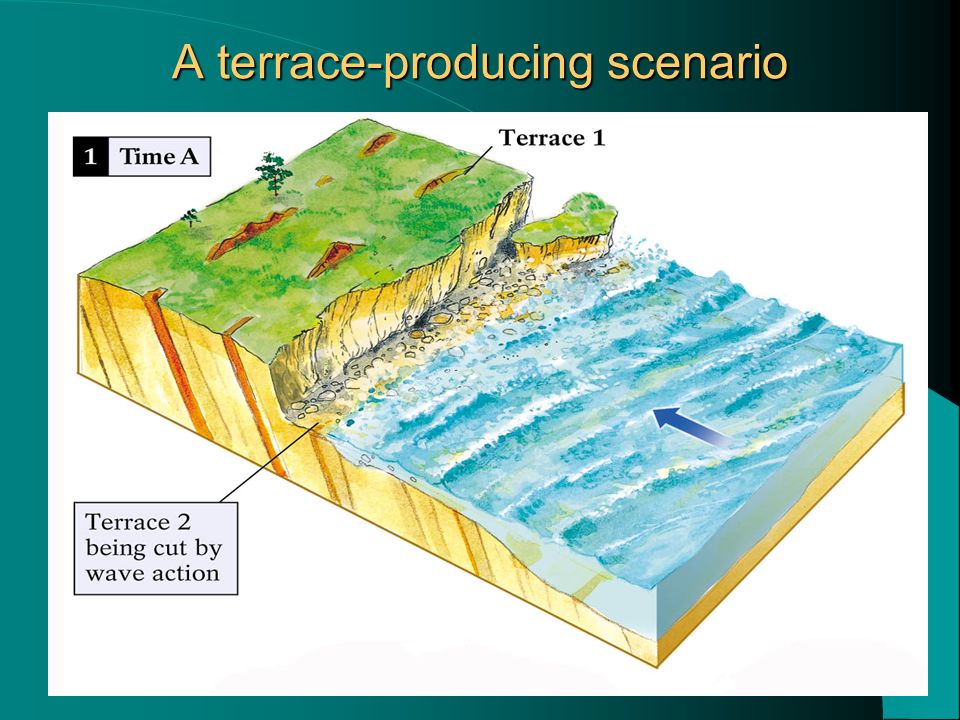 A terrace-producing scenario

1 Time A

Terrace 1

Terrace 2 being cut by wave action